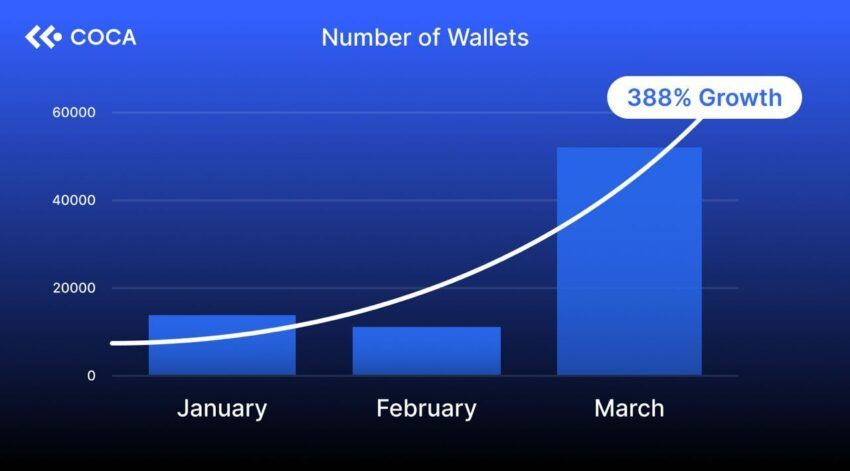 COCA

Number of Wallets

388% Growth

60000
40000
20000
0

January
February
March